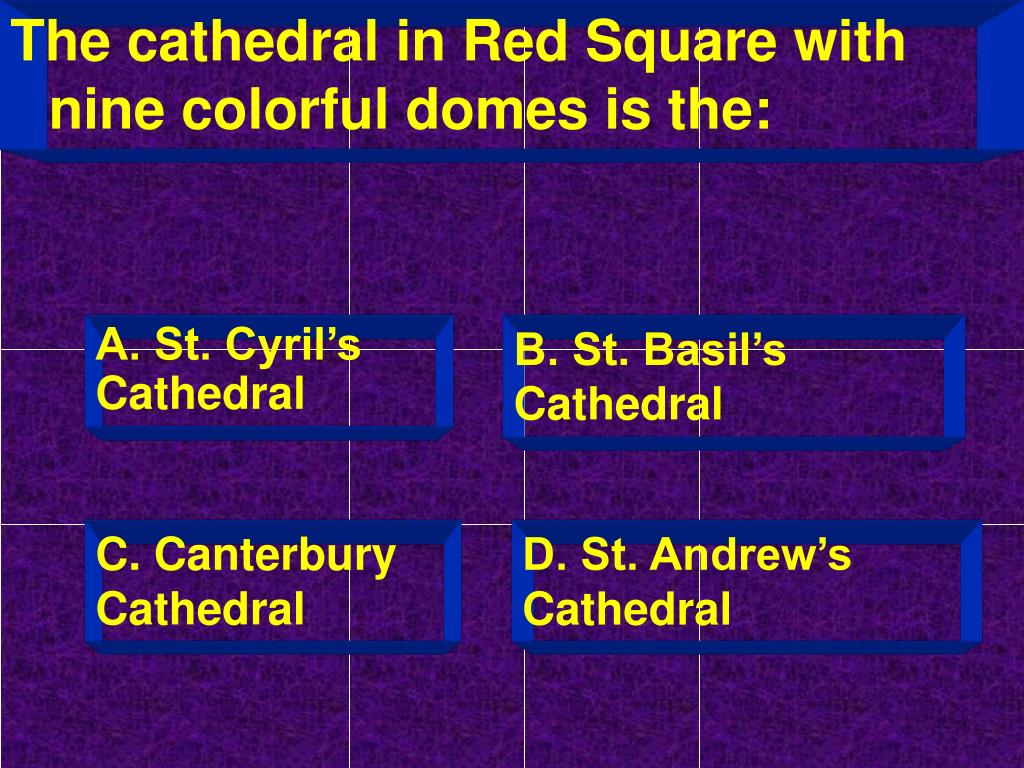 The cathedral in Red Square with nine colorful domes is the:

A. St. Cyril’s Cathedral

B. St. Basil’s Cathedral

C. Canterbury Cathedral

D. St. Andrew’s Cathedral